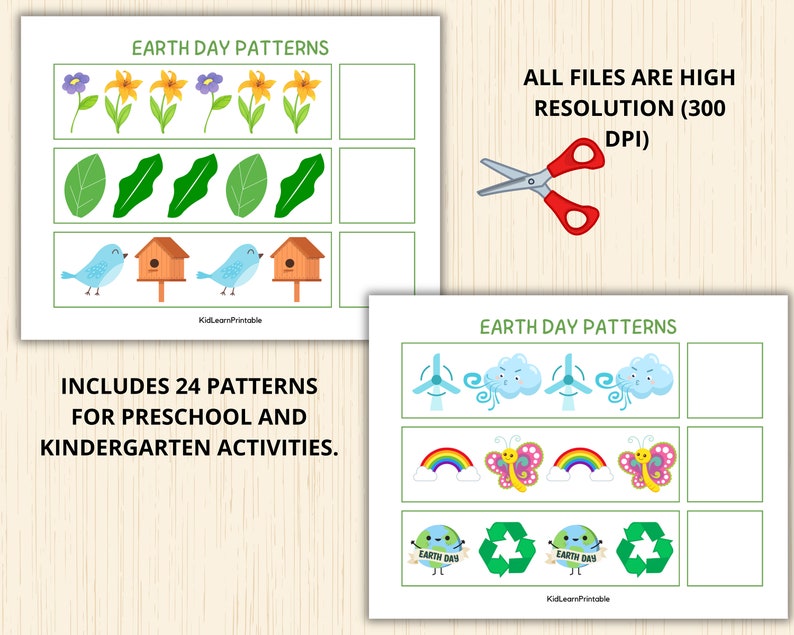 EARTH DAY PATTERNS

KidLearnPrintable

ALL FILES ARE HIGH RESOLUTION (300 DPI)

INCLUDES 24 PATTERNS FOR PRESCHOOL AND KINDERGARTEN ACTIVITIES.

EARTH DAY PATTERNS

EARTH DAY

EARTH DAY

KidLearnPrintable